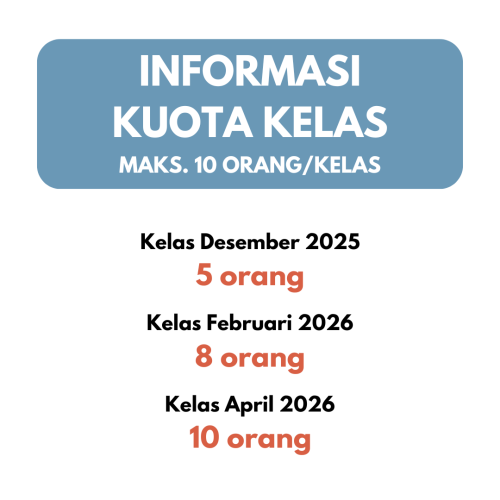 INFORMASI KUOTA KELAS
MAKS. 10 ORANG/KELAS

Kelas Desember 2025
5 orang

Kelas Februari 2026
8 orang

Kelas April 2026
10 orang